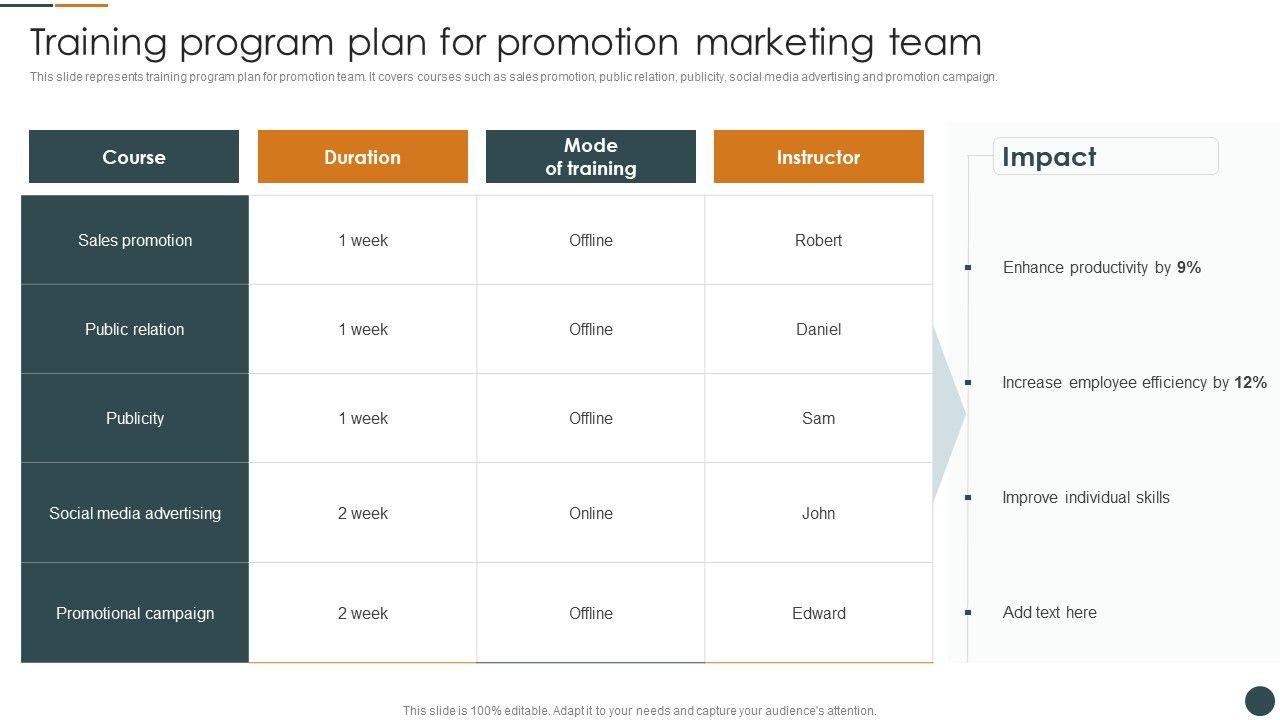 Training program plan for promotion marketing team

This slide represents training program plan for promotion team. It covers courses such as sales promotion, public relation, publicity, social media advertising and promotion campaign.

| Course | Duration | Mode of training | Instructor |
|---|---|---|---|
| Sales promotion | 1 week | Offline | Robert |
| Public relation | 1 week | Offline | Daniel |
| Publicity | 1 week | Offline | Sam |
| Social media advertising | 2 week | Online | John |
| Promotional campaign | 2 week | Offline | Edward |

Impact

Enhance productivity by 9%

Increase employee efficiency by 12%

Improve individual skills

Add text here

This slide is 100% editable. Adapt it to your needs and capture your audience's attention.